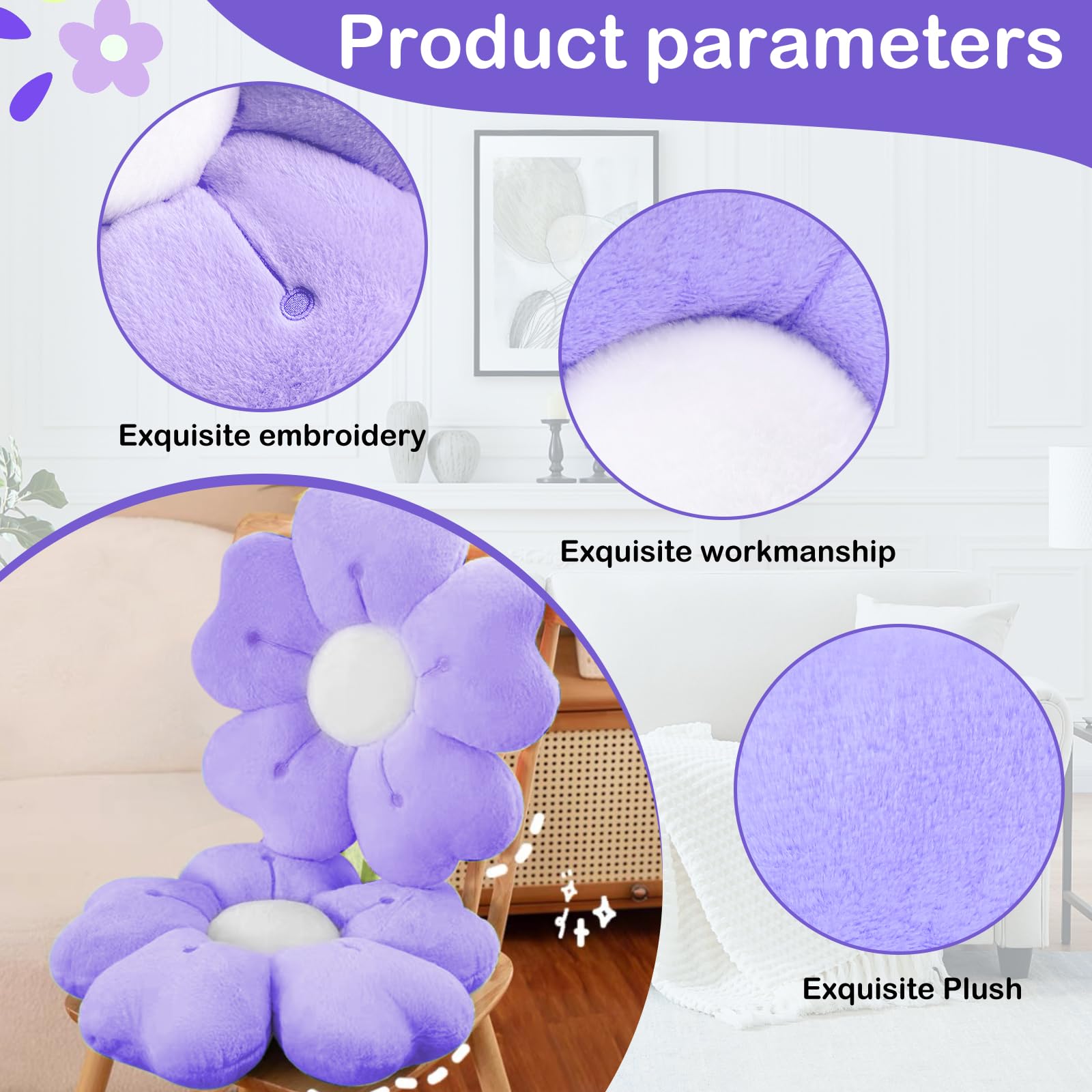 Product parameters

Exquisite embroidery

Exquisite workmanship

Exquisite Plush